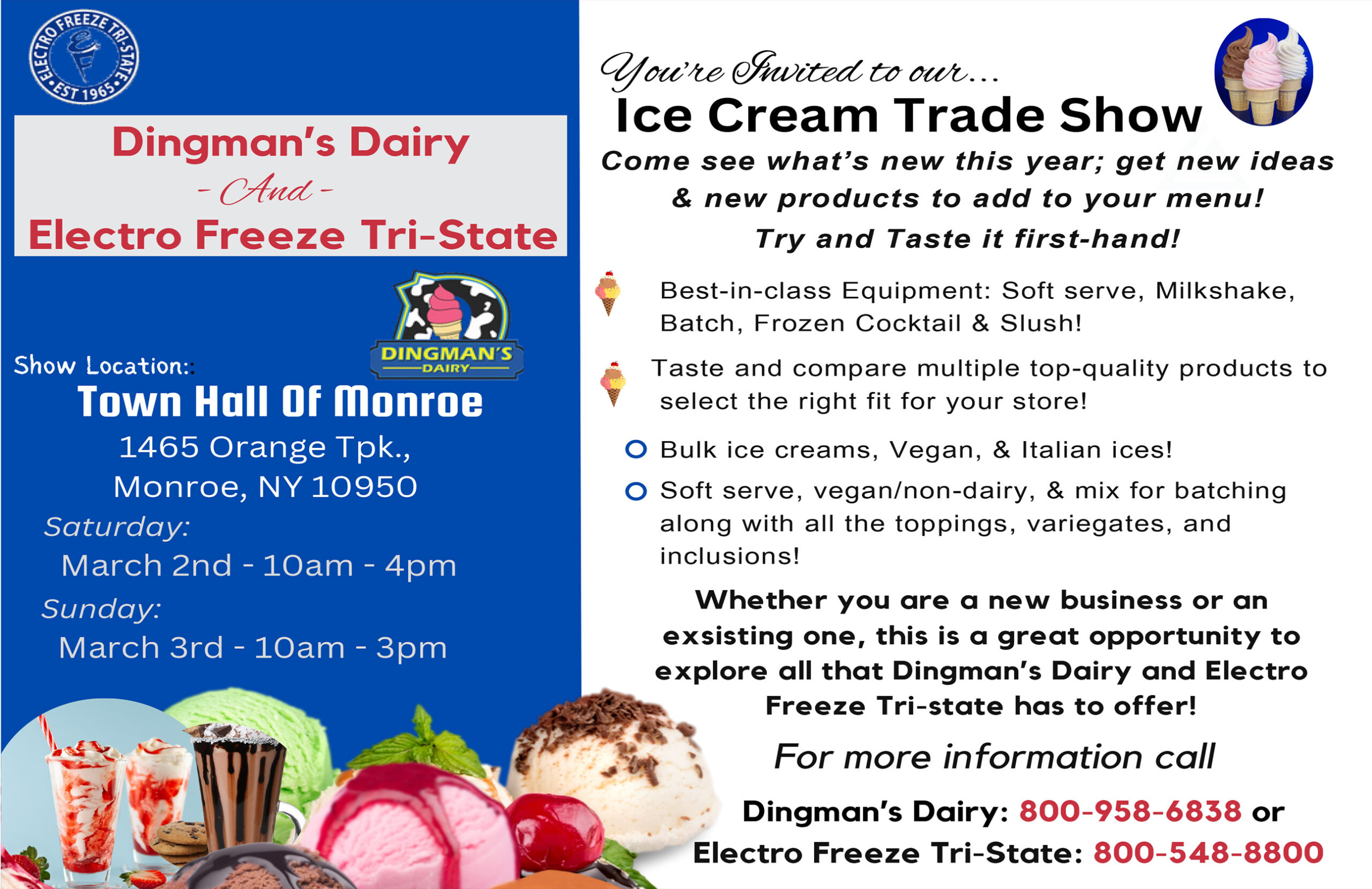 ELECTRO FREEZE TRI-STATE • EST 1965 •

Dingman's Dairy
- And -
Electro Freeze Tri-State

DINGMAN'S DAIRY

Show Location::
Town Hall Of Monroe
1465 Orange Tpk.,
Monroe, NY 10950
Saturday:
March 2nd - 10am - 4pm
Sunday:
March 3rd - 10am - 3pm

You're Invited to our...
Ice Cream Trade Show
Come see what's new this year; get new ideas & new products to add to your menu!
Try and Taste it first-hand!

Best-in-class Equipment: Soft serve, Milkshake, Batch, Frozen Cocktail & Slush!

Taste and compare multiple top-quality products to select the right fit for your store!

Bulk ice creams, Vegan, & Italian ices!

Soft serve, vegan/non-dairy, & mix for batching along with all the toppings, variegates, and inclusions!

Whether you are a new business or an exsisting one, this is a great opportunity to explore all that Dingman's Dairy and Electro Freeze Tri-state has to offer!

For more information call
Dingman's Dairy: 800-958-6838 or
Electro Freeze Tri-State: 800-548-8800